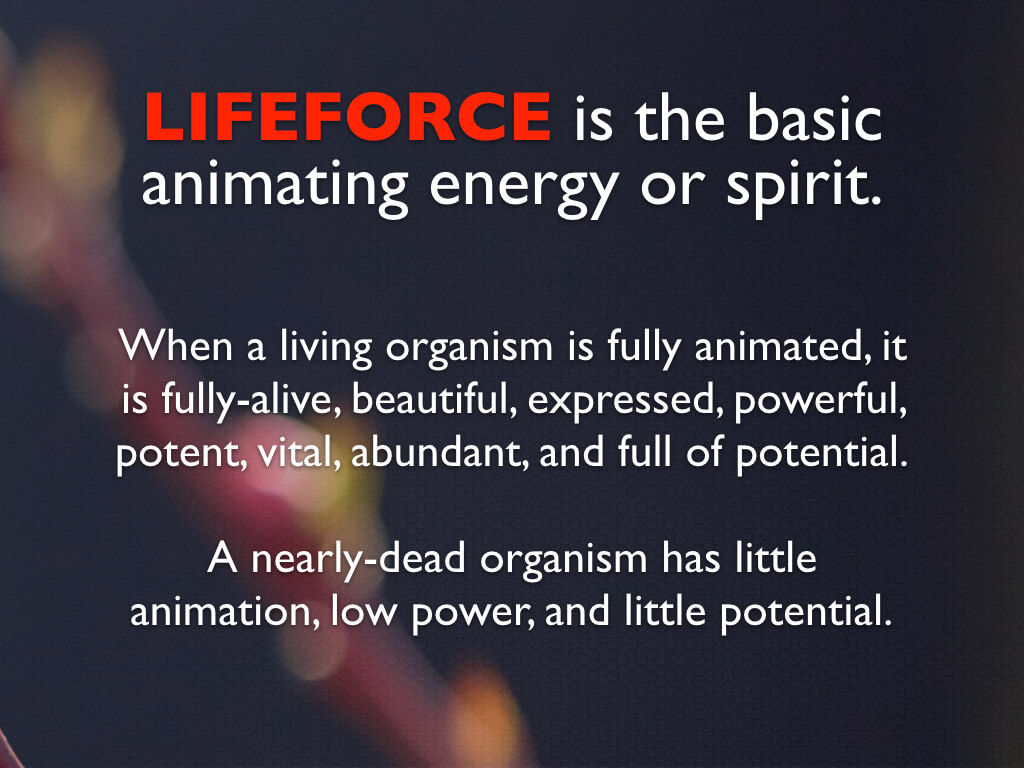 LIFEFORCE is the basic animating energy or spirit.

When a living organism is fully animated, it is fully-alive, beautiful, expressed, powerful, potent, vital, abundant, and full of potential.

A nearly-dead organism has little animation, low power, and little potential.